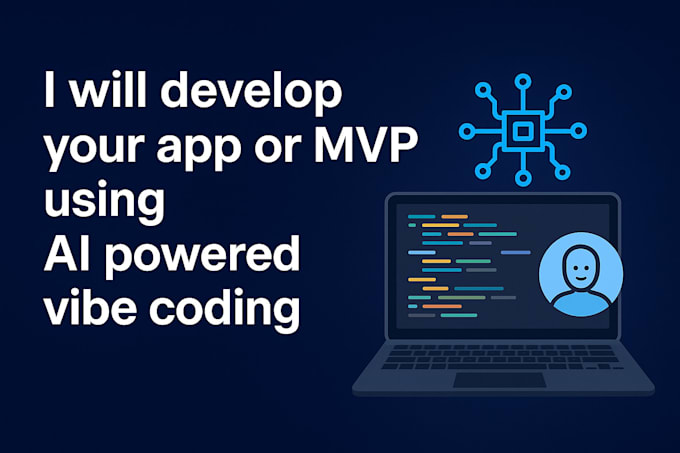 I will develop your app or MVP using AI powered vibe coding